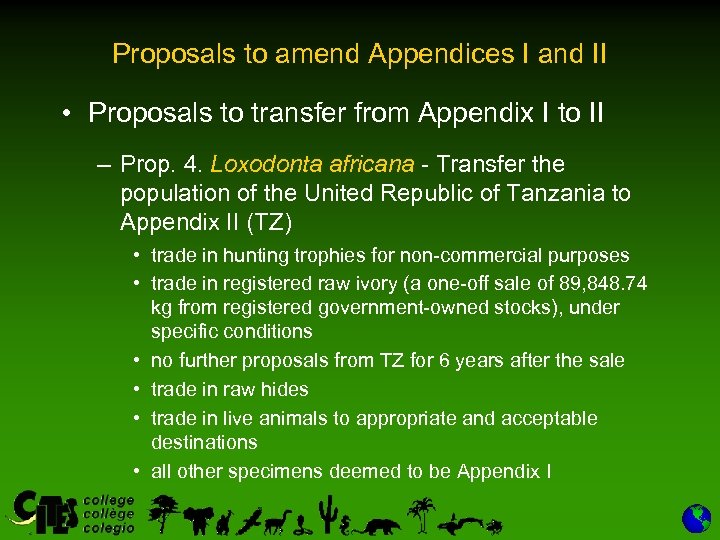 Proposals to amend Appendices I and II

• Proposals to transfer from Appendix I to II

– Prop. 4. Loxodonta africana - Transfer the population of the United Republic of Tanzania to Appendix II (TZ)

• trade in hunting trophies for non-commercial purposes

• trade in registered raw ivory (a one-off sale of 89,848.74 kg from registered government-owned stocks), under specific conditions

• no further proposals from TZ for 6 years after the sale

• trade in raw hides

• trade in live animals to appropriate and acceptable destinations

• all other specimens deemed to be Appendix I

CITES college collège colegio